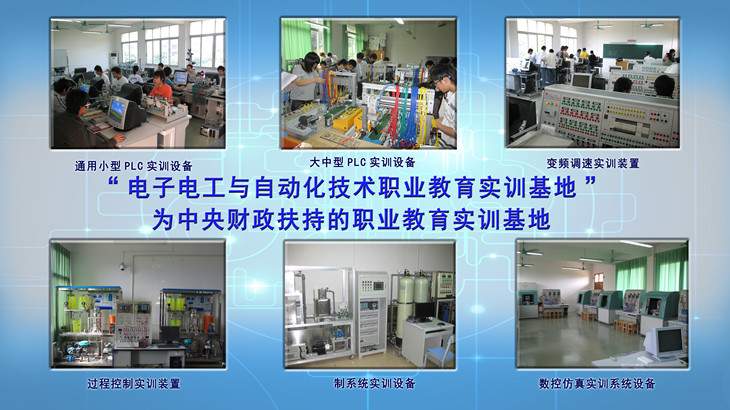 通用小型 PLC 实训设备

大中型 PLC 实训设备

变频调速实训装置

“电子电工与自动化技术职业教育实训基地”
为中央财政扶持的职业教育实训基地

过程控制实训装置

制系统实训设备

数控仿真实训系统设备